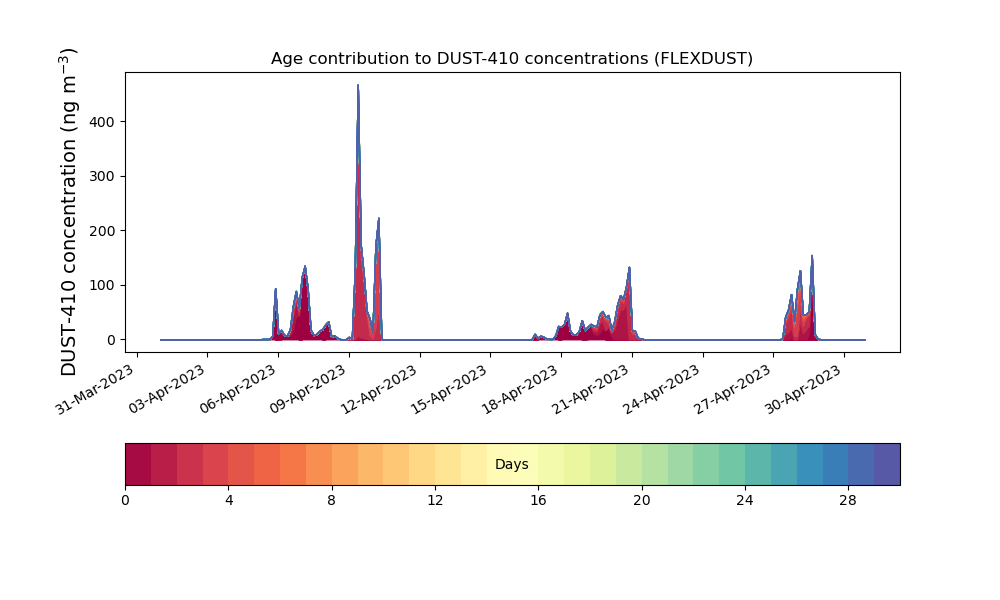 Age contribution to DUST-410 concentrations (FLEXDUST)

DUST-410 concentration (ng m$^{-3}$)

400
300
200
100
0

31-Mar-2023
03-Apr-2023
06-Apr-2023
09-Apr-2023
12-Apr-2023
15-Apr-2023
18-Apr-2023
21-Apr-2023
24-Apr-2023
27-Apr-2023
30-Apr-2023

Days

0
4
8
12
16
20
24
28